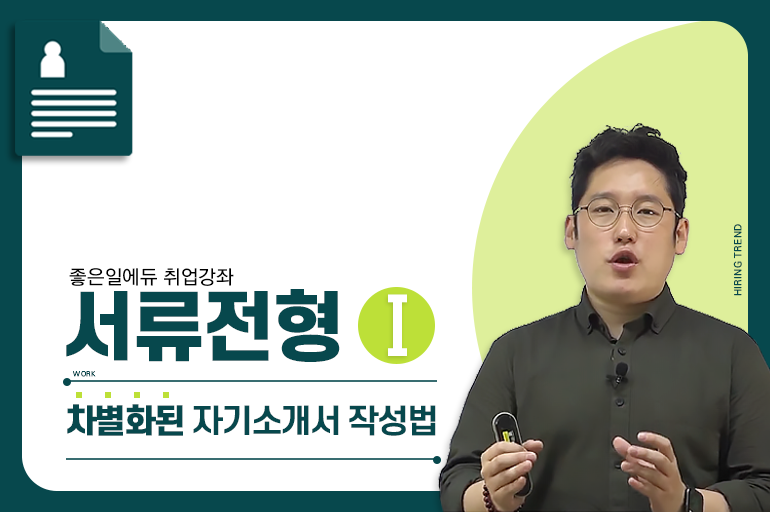 좋은일에듀 취업강좌

서류전형 I

WORK

차별화된 자기소개서 작성법

HIRING TREND